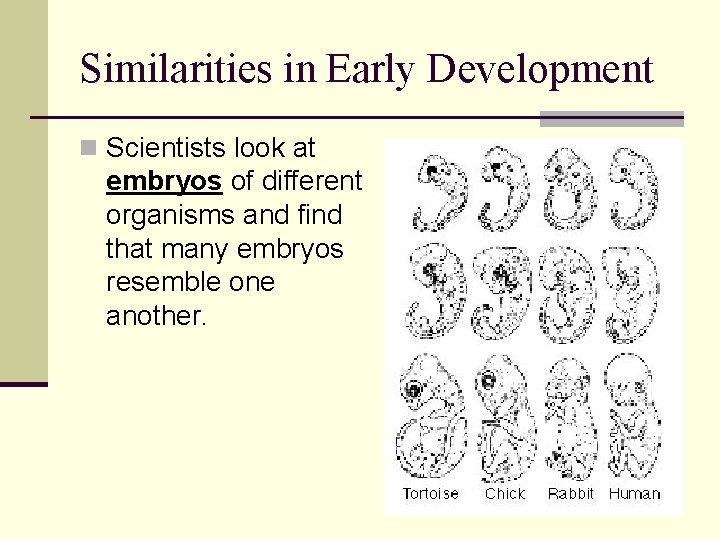 Similarities in Early Development

• Scientists look at embryos of different organisms and find that many embryos resemble one another.

Tortoise Chick Rabbit Human